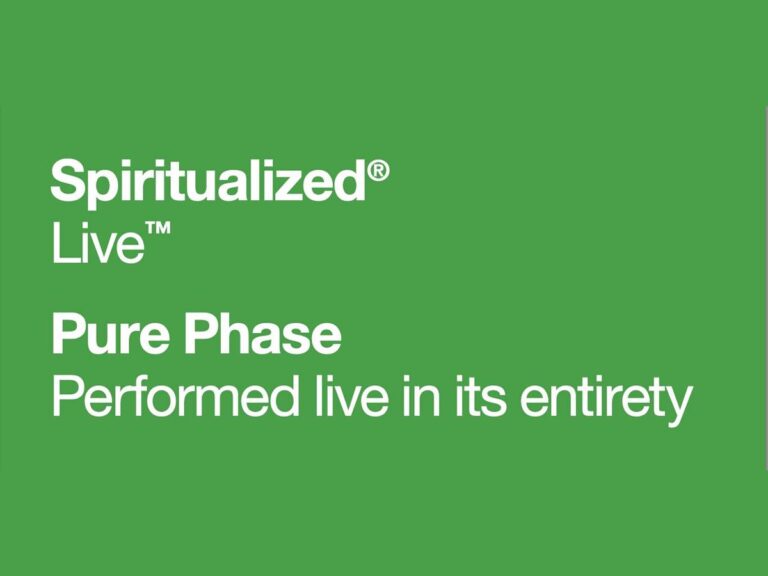 Spiritualized®
Live™

Pure Phase
Performed live in its entirety